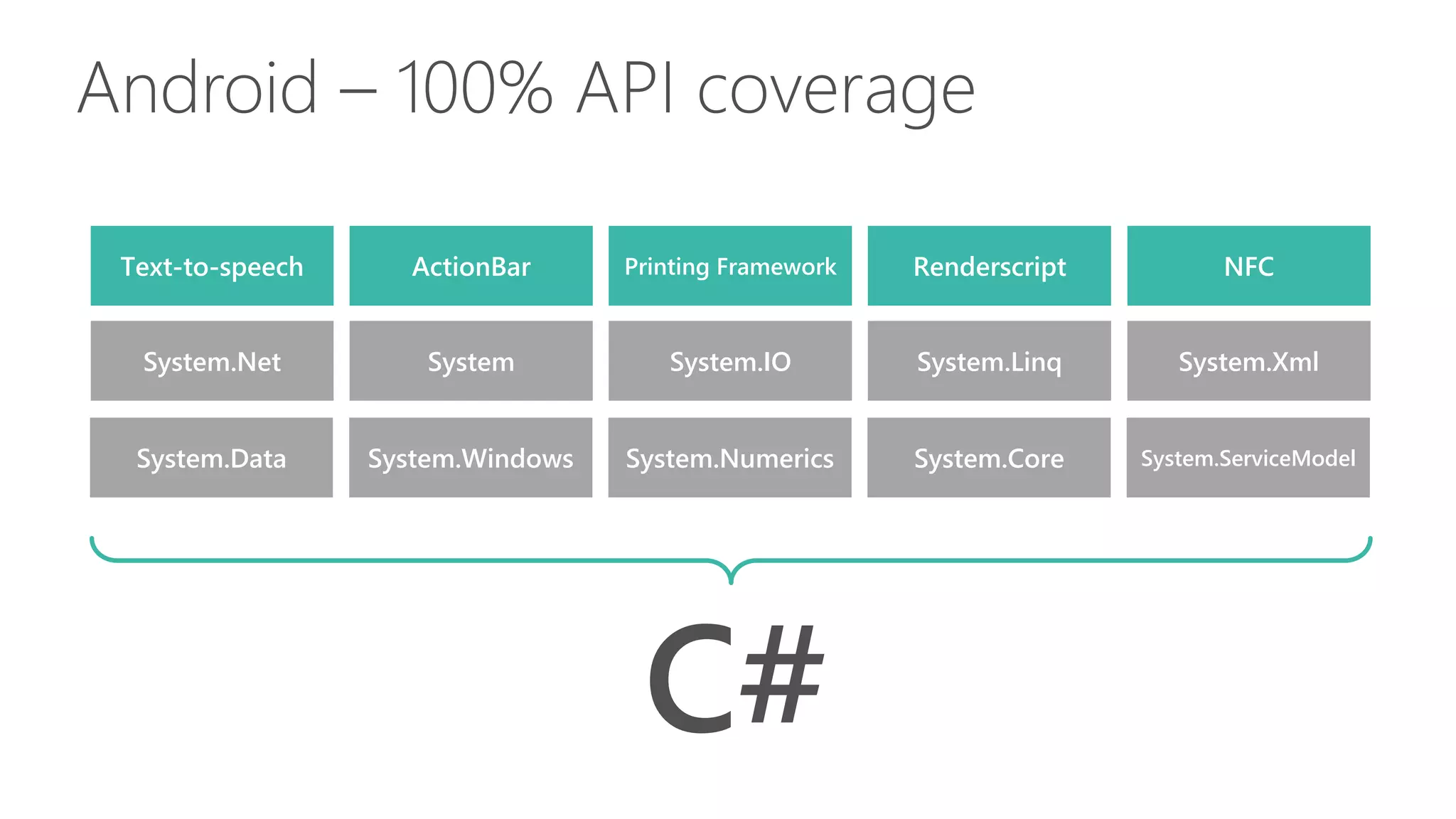 Android – 100% API coverage

| Text-to-speech | ActionBar | Printing Framework | Renderscript | NFC |
|---|---|---|---|---|
| System.Net | System | System.IO | System.Linq | System.Xml |
| System.Data | System.Windows | System.Numerics | System.Core | System.ServiceModel |

C#